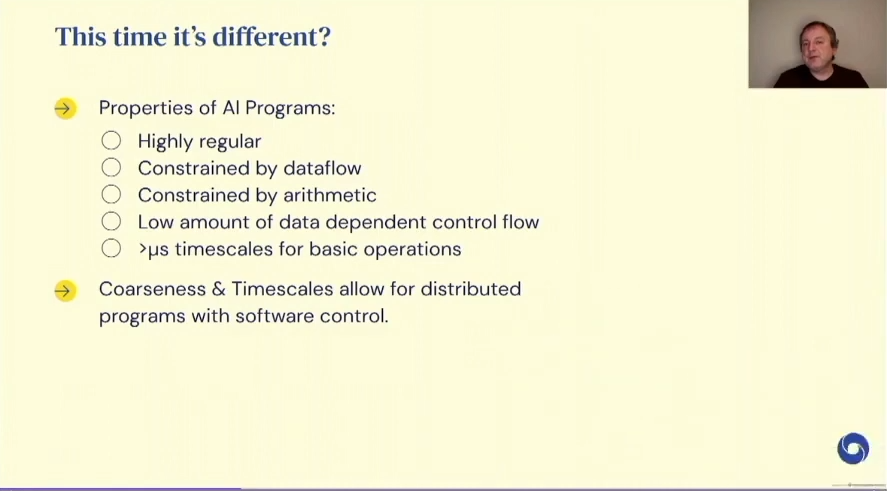 This time it's different?

Properties of AI Programs:
Highly regular
Constrained by dataflow
Constrained by arithmetic
Low amount of data dependent control flow
>μs timescales for basic operations

Coarseness & Timescales allow for distributed programs with software control.